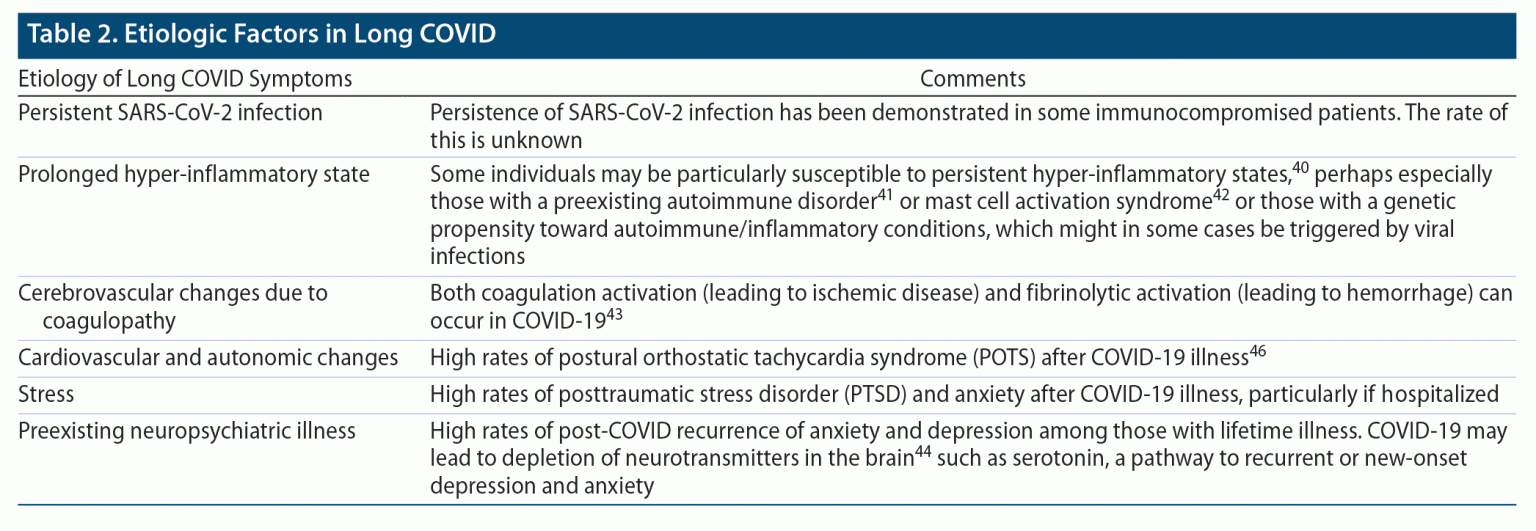 Table 2. Etiologic Factors in Long COVID

| Etiology of Long COVID Symptoms | Comments |
|---|---|
| Persistent SARS-CoV-2 infection | Persistence of SARS-CoV-2 infection has been demonstrated in some immunocompromised patients. The rate of this is unknown |
| Prolonged hyper-inflammatory state | Some individuals may be particularly susceptible to persistent hyper-inflammatory states,$^{40}$ perhaps especially those with a preexisting autoimmune disorder$^{41}$ or mast cell activation syndrome$^{42}$ or those with a genetic propensity toward autoimmune/inflammatory conditions, which might in some cases be triggered by viral infections |
| Cerebrovascular changes due to coagulopathy | Both coagulation activation (leading to ischemic disease) and fibrinolytic activation (leading to hemorrhage) can occur in COVID-19$^{43}$ |
| Cardiovascular and autonomic changes | High rates of postural orthostatic tachycardia syndrome (POTS) after COVID-19 illness$^{46}$ |
| Stress | High rates of posttraumatic stress disorder (PTSD) and anxiety after COVID-19 illness, particularly if hospitalized |
| Preexisting neuropsychiatric illness | High rates of post-COVID recurrence of anxiety and depression among those with lifetime illness. COVID-19 may lead to depletion of neurotransmitters in the brain$^{44}$ such as serotonin, a pathway to recurrent or new-onset depression and anxiety |